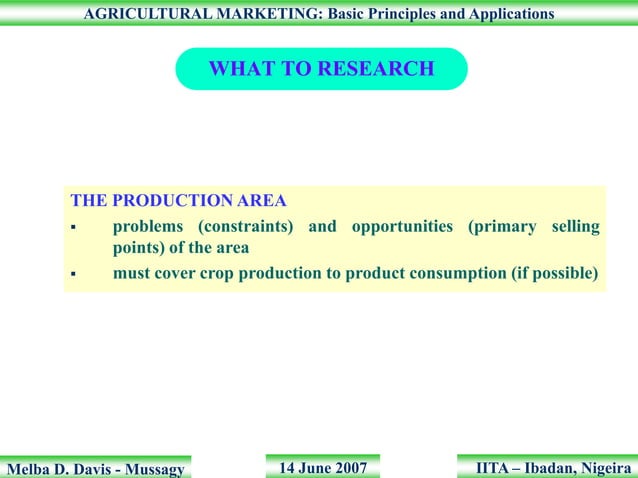 AGRICULTURAL MARKETING: Basic Principles and Applications

WHAT TO RESEARCH

THE PRODUCTION AREA

▪ problems (constraints) and opportunities (primary selling points) of the area
▪ must cover crop production to product consumption (if possible)

Melba D. Davis - Mussagy

14 June 2007

IITA – Ibadan, Nigeira